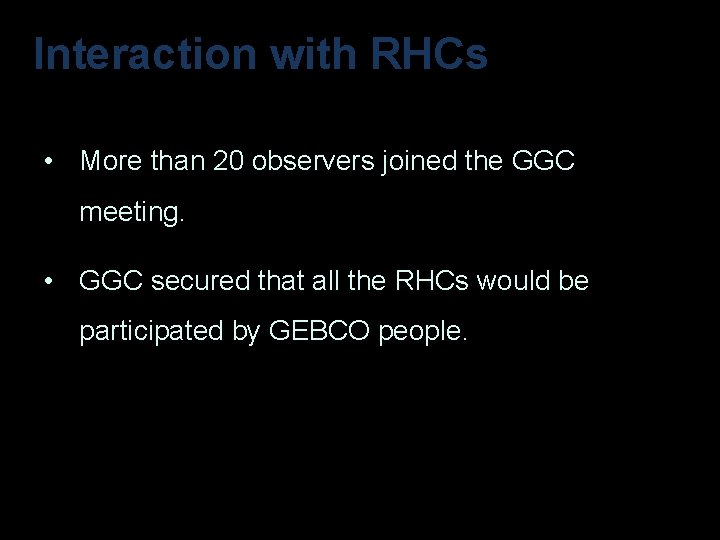 Interaction with RHCs

• More than 20 observers joined the GGC meeting.

• GGC secured that all the RHCs would be participated by GEBCO people.